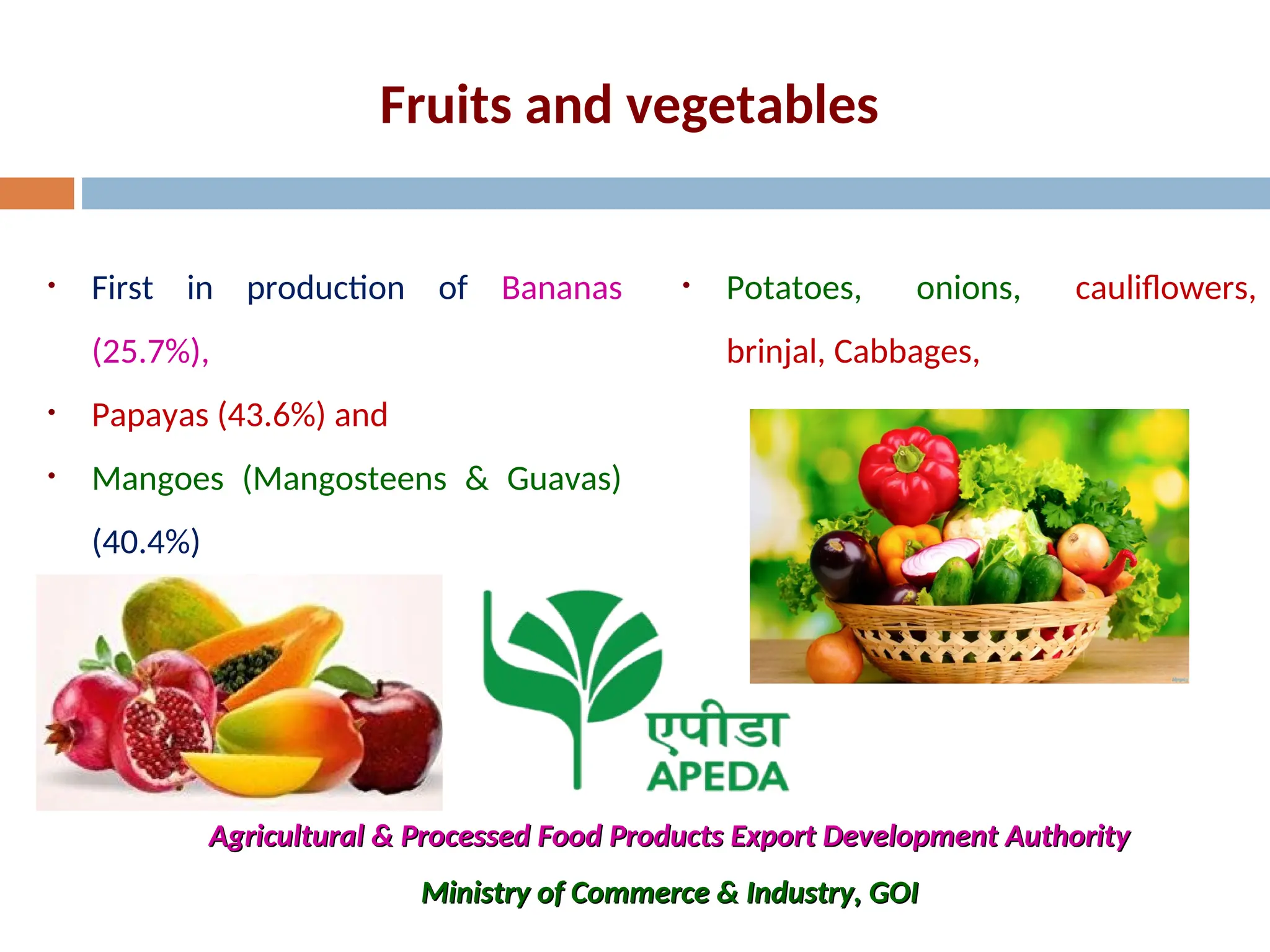 Fruits and vegetables

• First in production of Bananas (25.7%),

• Papayas (43.6%) and

• Mangoes (Mangosteens & Guavas) (40.4%)

• Potatoes, onions, cauliflowers, brinjal, Cabbages,

एपीडा
APEDA

Agricultural & Processed Food Products Export Development Authority

Ministry of Commerce & Industry, GOI